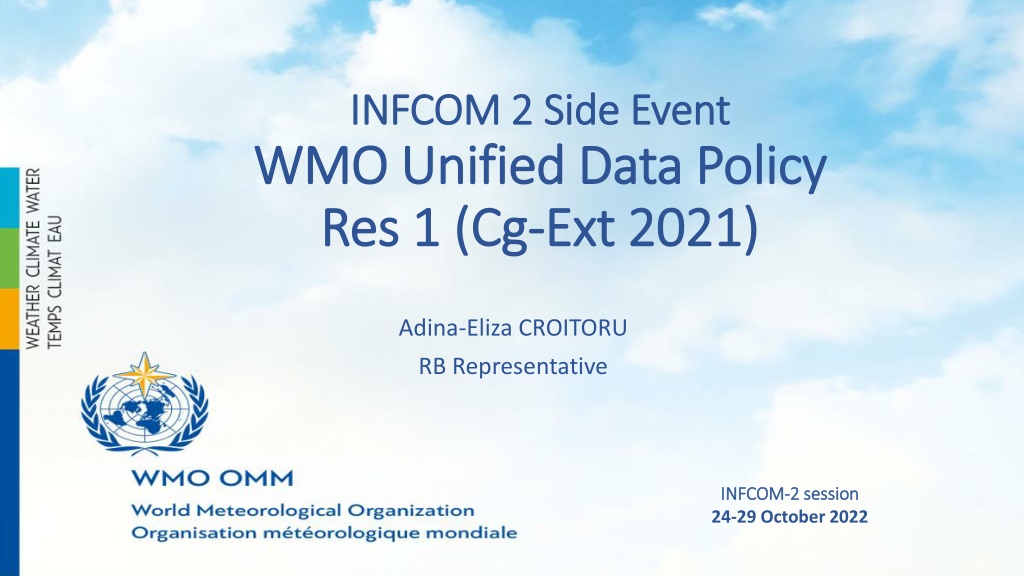 WEATHER CLIMATE WATER
TEMPS CLIMAT EAU

INFCOM 2 Side Event
WMO Unified Data Policy
Res 1 (Cg-Ext 2021)

Adina-Eliza CROITORU

RB Representative

WMO OMM
World Meteorological Organization
Organisation météorologique mondiale

INFCOM-2 session
24-29 October 2022